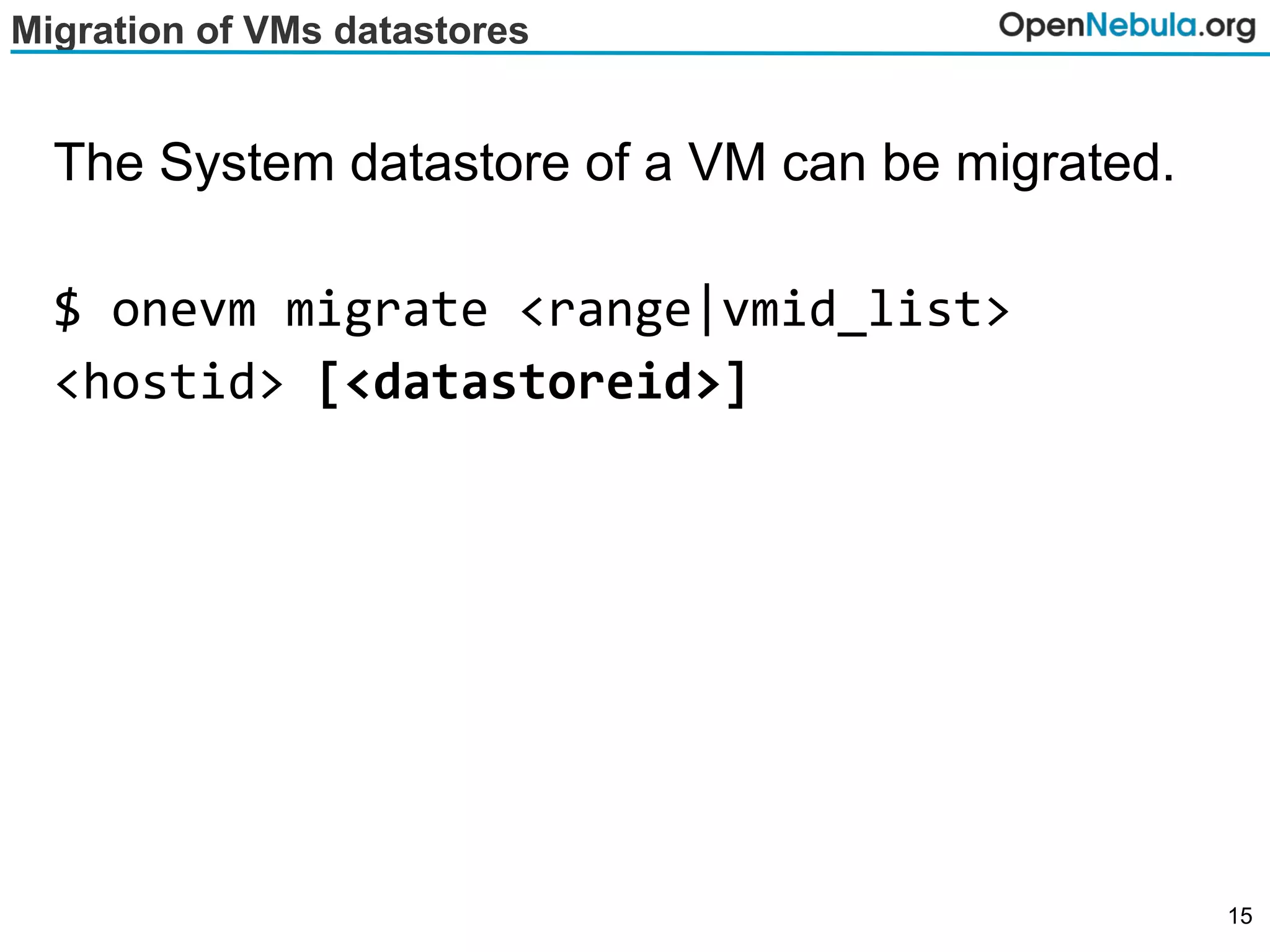 Migration of VMs datastores

OpenNebula.org

The System datastore of a VM can be migrated.

$ onevm migrate <range|vmid_list> <hostid> [<datastoreid>]

15